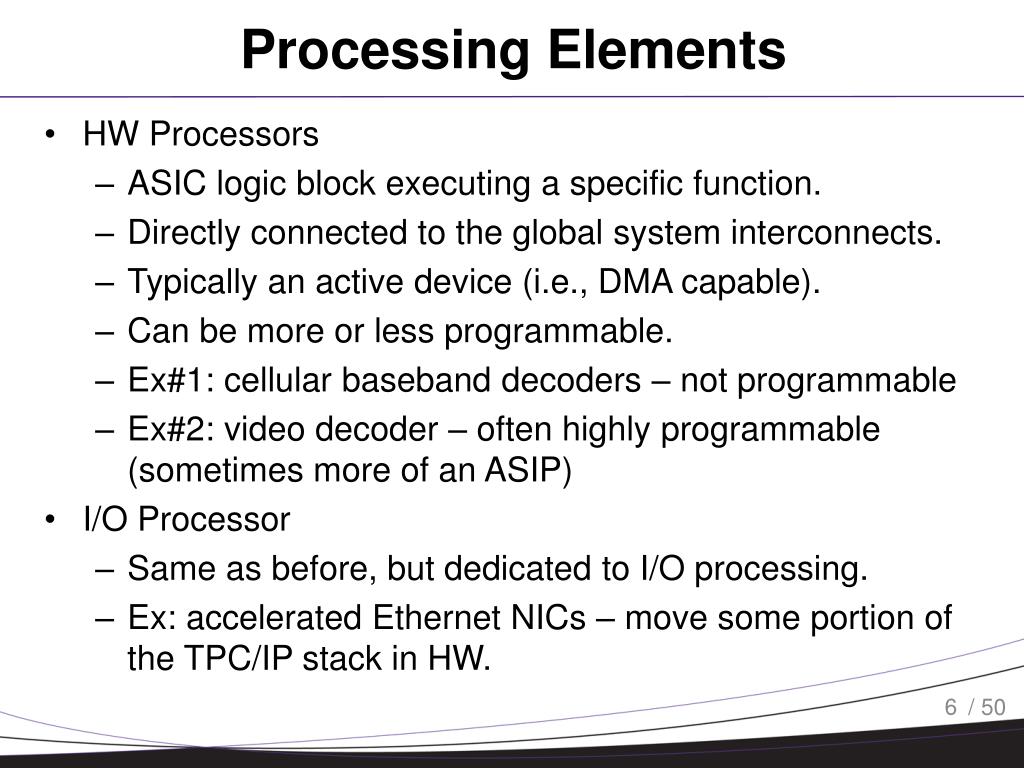 Processing Elements

• HW Processors
  – ASIC logic block executing a specific function.
  – Directly connected to the global system interconnects.
  – Typically an active device (i.e., DMA capable).
  – Can be more or less programmable.
  – Ex#1: cellular baseband decoders – not programmable
  – Ex#2: video decoder – often highly programmable (sometimes more of an ASIP)
• I/O Processor
  – Same as before, but dedicated to I/O processing.
  – Ex: accelerated Ethernet NICs – move some portion of the TPC/IP stack in HW.

6 / 50